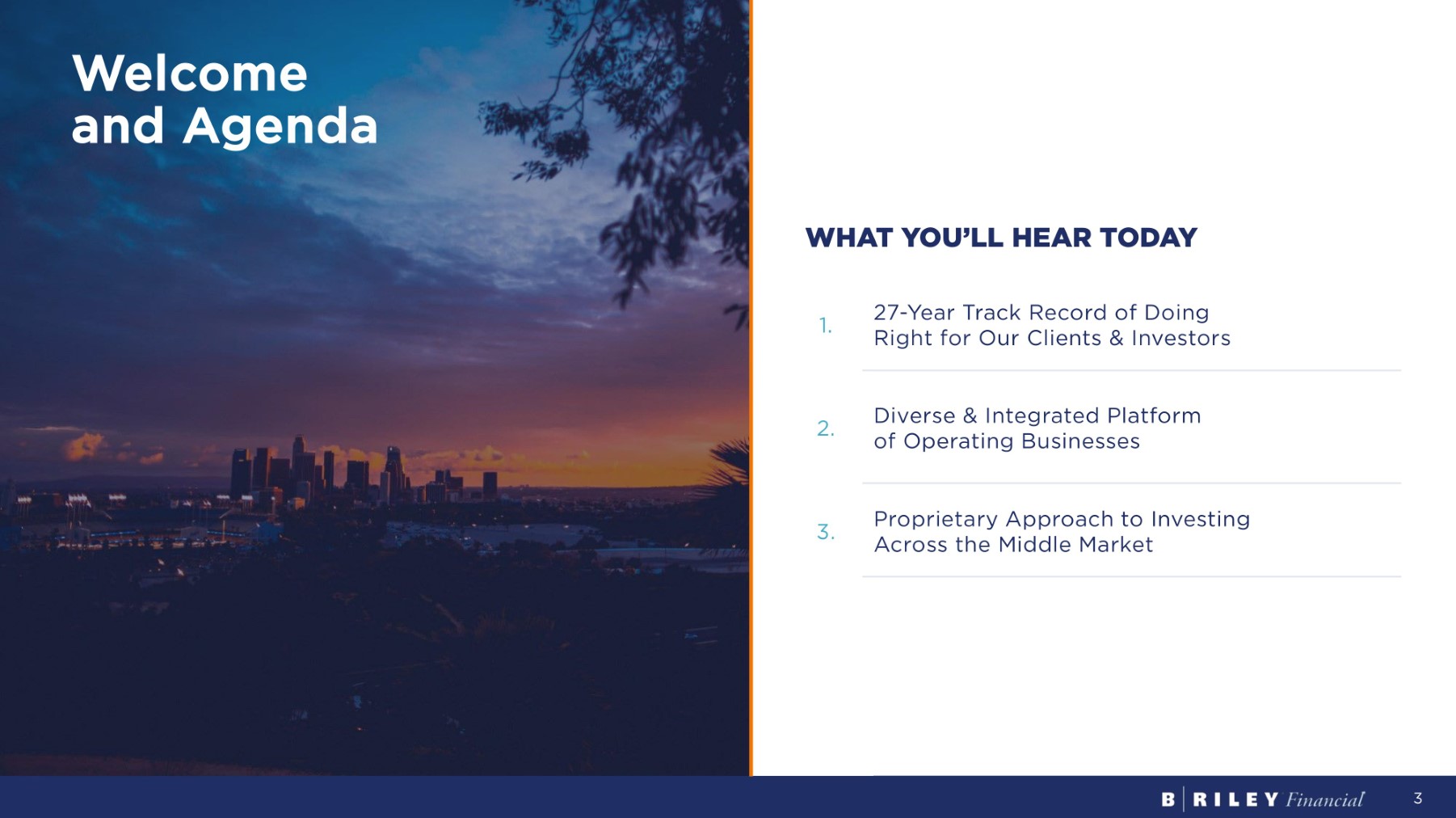 Welcome and Agenda

WHAT YOU'LL HEAR TODAY

1. 27-Year Track Record of Doing Right for Our Clients & Investors

2. Diverse & Integrated Platform of Operating Businesses

3. Proprietary Approach to Investing Across the Middle Market

B | RILEY Financial 3